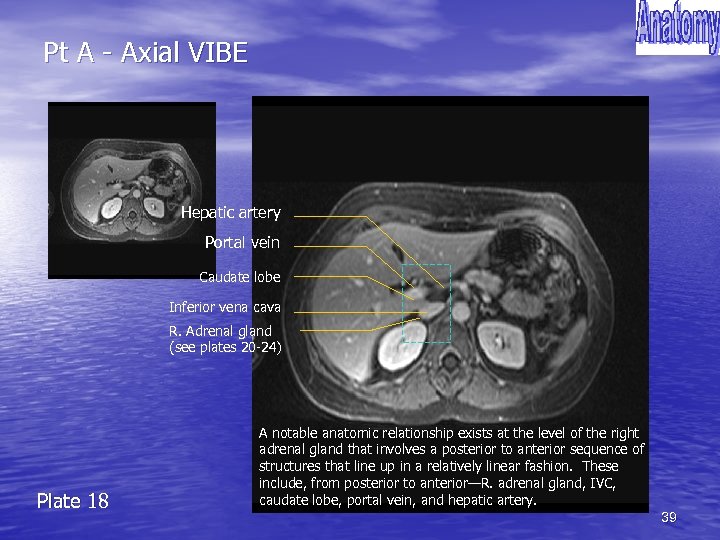 Anatomy

Pt A - Axial VIBE

Hepatic artery

Portal vein

Caudate lobe

Inferior vena cava

R. Adrenal gland (see plates 20-24)

A notable anatomic relationship exists at the level of the right adrenal gland that involves a posterior to anterior sequence of structures that line up in a relatively linear fashion. These include, from posterior to anterior—R. adrenal gland, IVC, caudate lobe, portal vein, and hepatic artery.

Plate 18

39